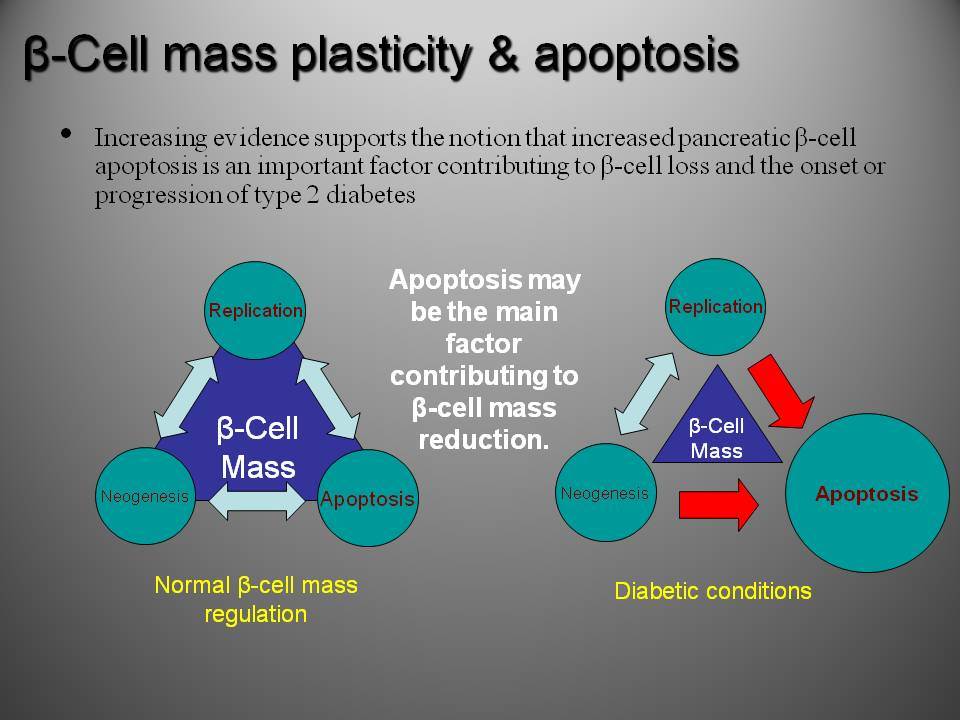 β-Cell mass plasticity & apoptosis

• Increasing evidence supports the notion that increased pancreatic β-cell apoptosis is an important factor contributing to β-cell loss and the onset or progression of type 2 diabetes

Replication

β-Cell Mass

Neogenesis

Apoptosis

Normal β-cell mass regulation

Apoptosis may be the main factor contributing to β-cell mass reduction.

Replication

β-Cell Mass

Neogenesis

Apoptosis

Diabetic conditions